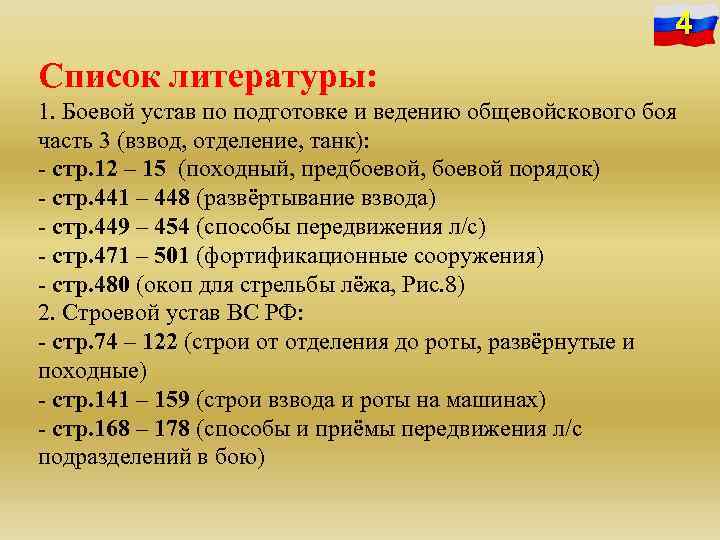 4

Список литературы:
1. Боевой устав по подготовке и ведению общевойскового боя часть 3 (взвод, отделение, танк):
- стр.12 – 15 (походный, предбоевой, боевой порядок)
- стр.441 – 448 (развёртывание взвода)
- стр.449 – 454 (способы передвижения л/с)
- стр.471 – 501 (фортификационные сооружения)
- стр.480 (окоп для стрельбы лёжа, Рис.8)
2. Строевой устав ВС РФ:
- стр.74 – 122 (строи от отделения до роты, развёрнутые и походные)
- стр.141 – 159 (строи взвода и роты на машинах)
- стр.168 – 178 (способы и приёмы передвижения л/с подразделений в бою)